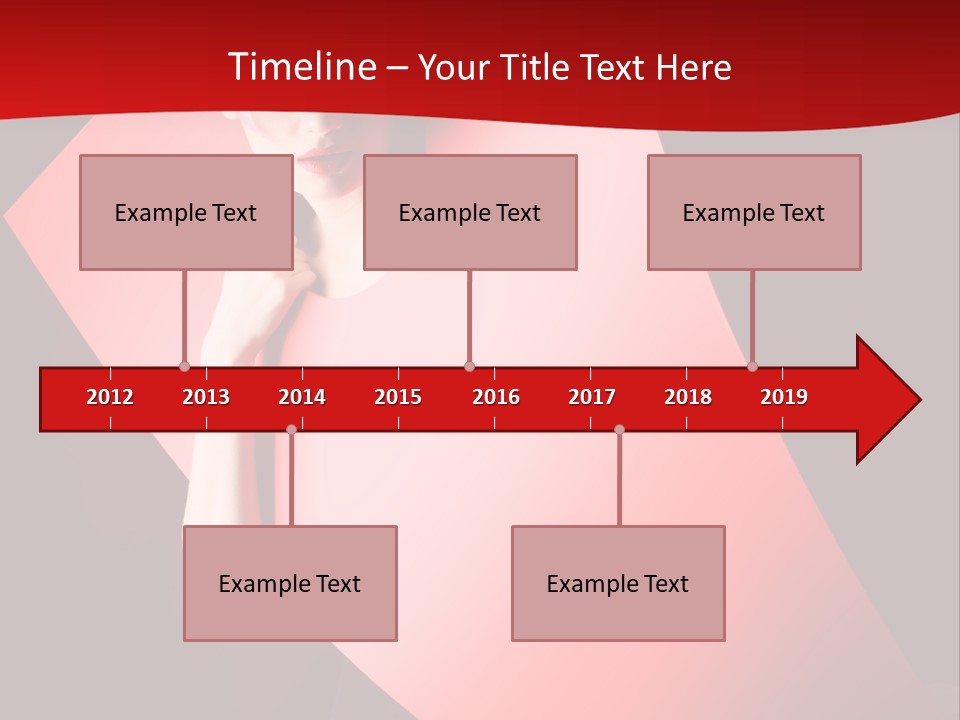 Timeline – Your Title Text Here

Example Text

Example Text

Example Text

2012 2013 2014 2015 2016 2017 2018 2019

Example Text

Example Text